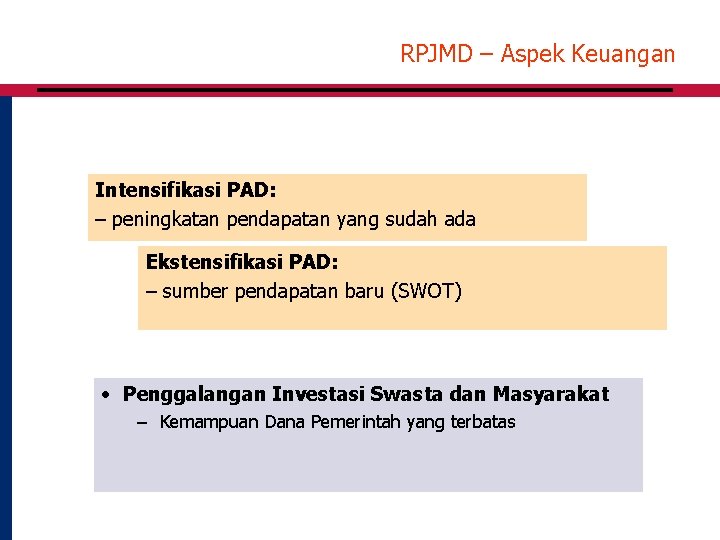 RPJMD – Aspek Keuangan

Intensifikasi PAD:
– peningkatan pendapatan yang sudah ada

Ekstensifikasi PAD:
– sumber pendapatan baru (SWOT)

• Penggalangan Investasi Swasta dan Masyarakat
– Kemampuan Dana Pemerintah yang terbatas